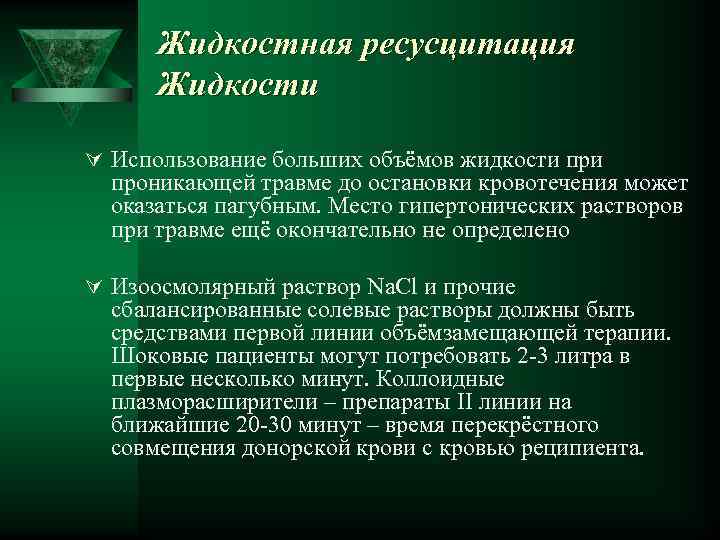 Жидкостная ресусцитация Жидкости

Использование больших объёмов жидкости при проникающей травме до остановки кровотечения может оказаться пагубным. Место гипертонических растворов при травме ещё окончательно не определено

Изоосмолярный раствор NaCl и прочие сбалансированные солевые растворы должны быть средствами первой линии объёмзамещающей терапии. Шоковые пациенты могут потребовать 2-3 литра в первые несколько минут. Коллоидные плазморасширители – препараты II линии на ближайшие 20-30 минут – время перекрёстного совмещения донорской крови с кровью реципиента.